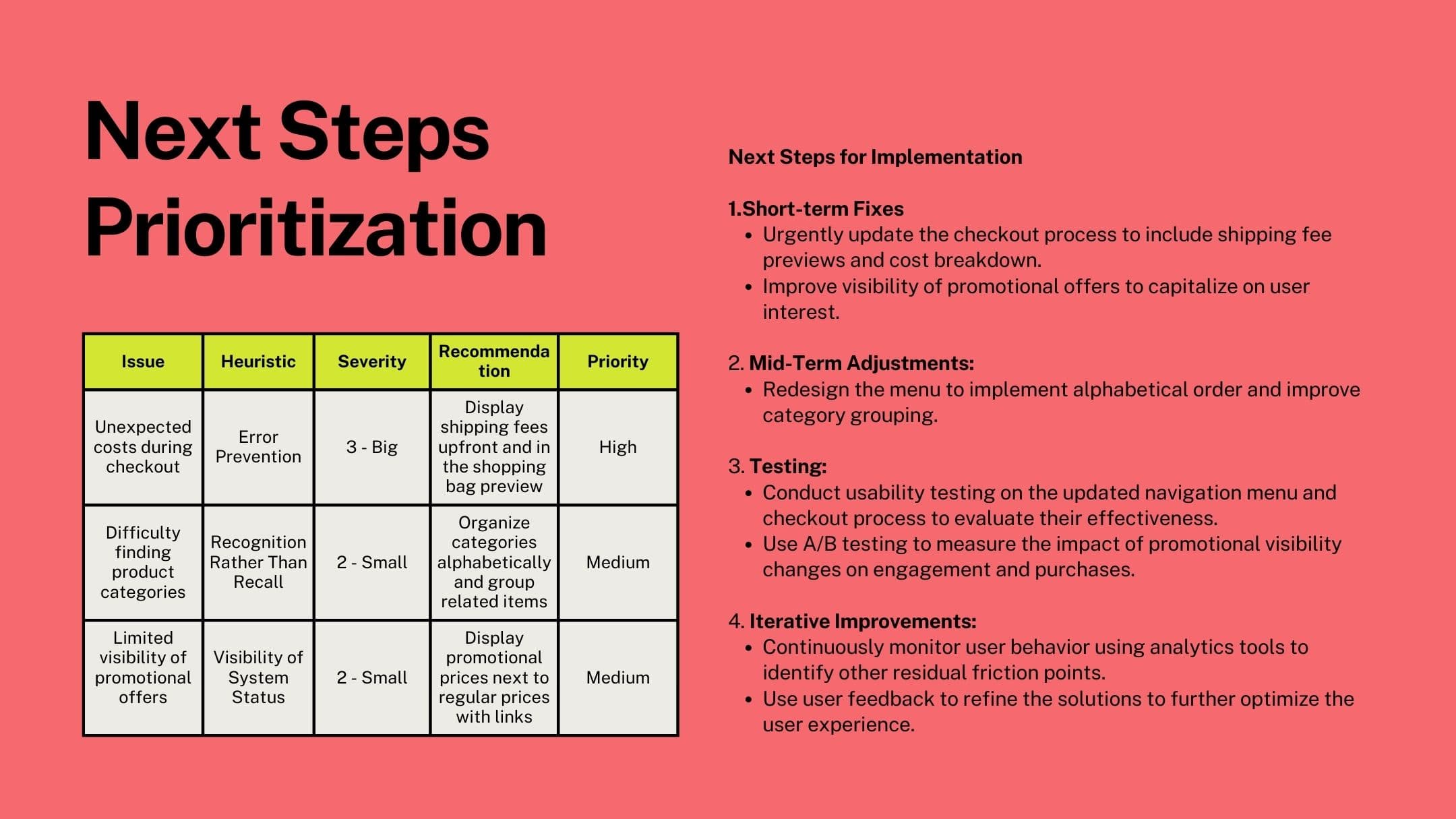 Next Steps Prioritization

| Issue | Heuristic | Severity | Recommendation | Priority |
|---|---|---|---|---|
| Unexpected costs during checkout | Error Prevention | 3 - Big | Display shipping fees upfront and in the shopping bag preview | High |
| Difficulty finding product categories | Recognition Rather Than Recall | 2 - Small | Organize categories alphabetically and group related items | Medium |
| Limited visibility of promotional offers | Visibility of System Status | 2 - Small | Display promotional prices next to regular prices with links | Medium |

Next Steps for Implementation

1.Short-term Fixes
• Urgently update the checkout process to include shipping fee previews and cost breakdown.
• Improve visibility of promotional offers to capitalize on user interest.

2. Mid-Term Adjustments:
• Redesign the menu to implement alphabetical order and improve category grouping.

3. Testing:
• Conduct usability testing on the updated navigation menu and checkout process to evaluate their effectiveness.
• Use A/B testing to measure the impact of promotional visibility changes on engagement and purchases.

4. Iterative Improvements:
• Continuously monitor user behavior using analytics tools to identify other residual friction points.
• Use user feedback to refine the solutions to further optimize the user experience.